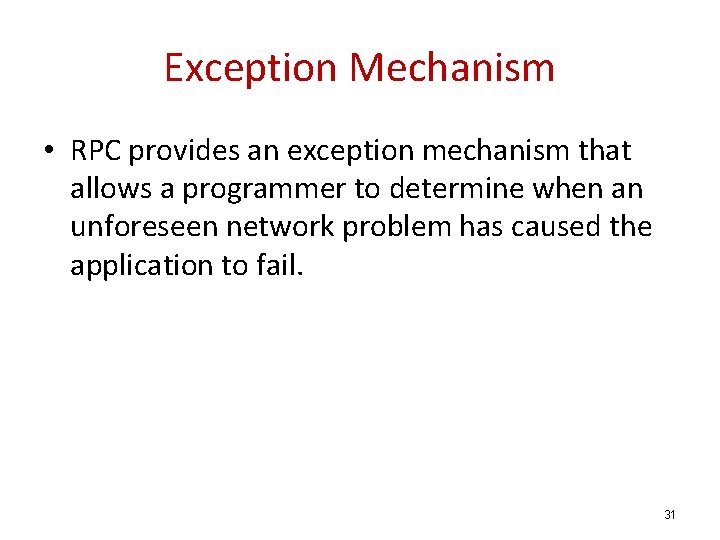 Exception Mechanism

• RPC provides an exception mechanism that allows a programmer to determine when an unforeseen network problem has caused the application to fail.

31